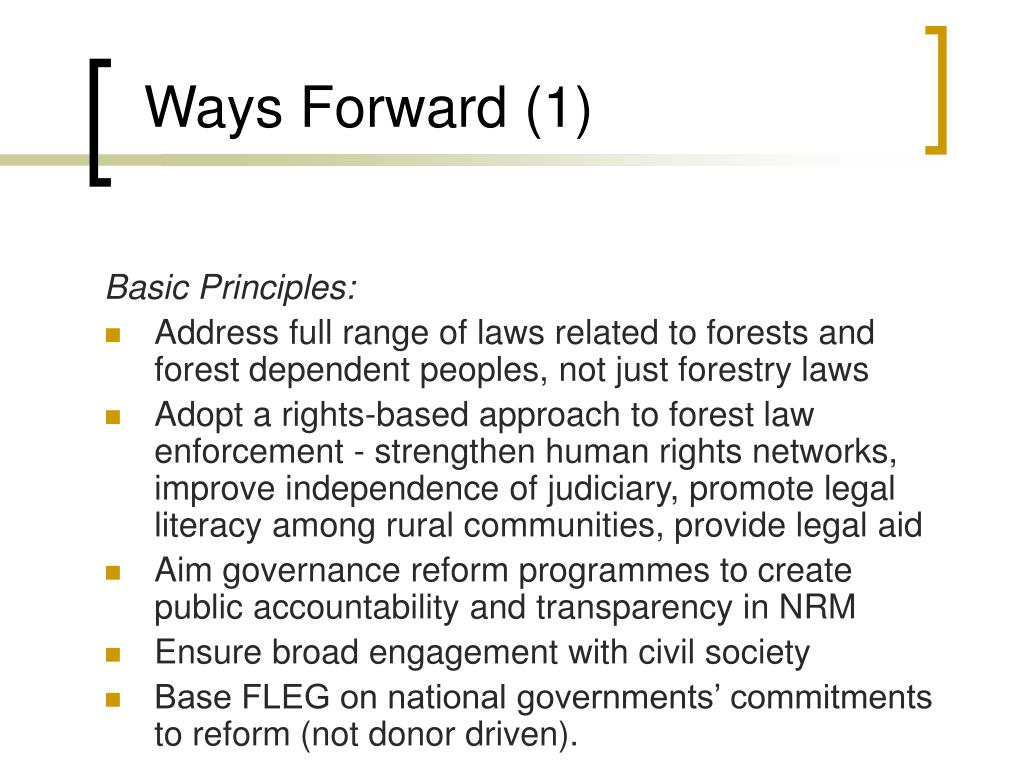 Ways Forward (1)

Basic Principles:

- Address full range of laws related to forests and forest dependent peoples, not just forestry laws
- Adopt a rights-based approach to forest law enforcement - strengthen human rights networks, improve independence of judiciary, promote legal literacy among rural communities, provide legal aid
- Aim governance reform programmes to create public accountability and transparency in NRM
- Ensure broad engagement with civil society
- Base FLEG on national governments’ commitments to reform (not donor driven).